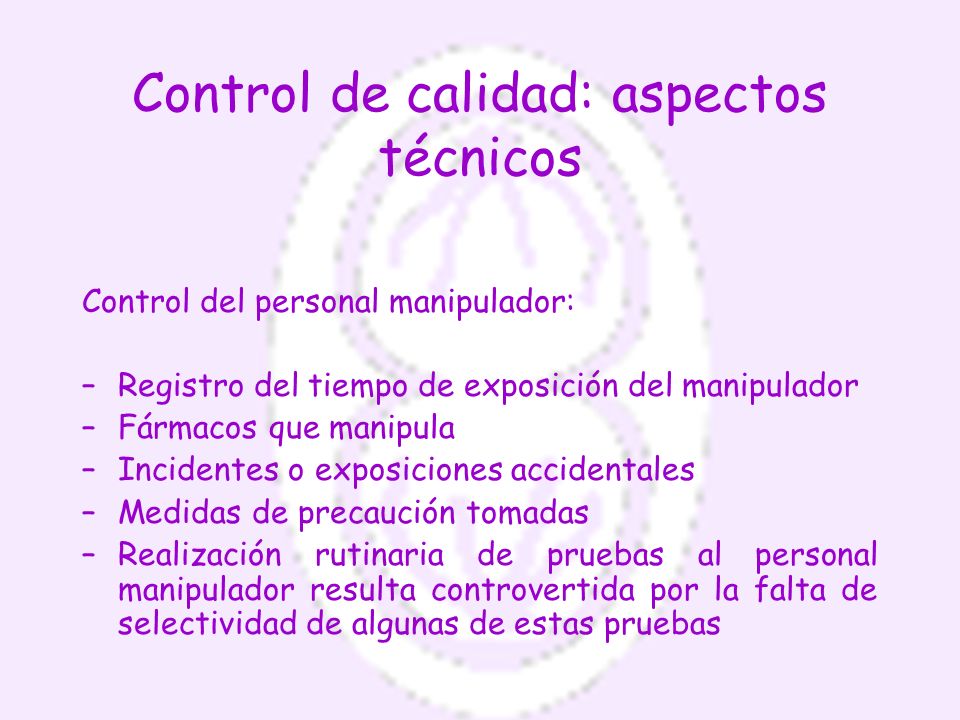 Control de calidad: aspectos técnicos

Control del personal manipulador:

– Registro del tiempo de exposición del manipulador
– Fármacos que manipula
– Incidentes o exposiciones accidentales
– Medidas de precaución tomadas
– Realización rutinaria de pruebas al personal manipulador resulta controvertida por la falta de selectividad de algunas de estas pruebas